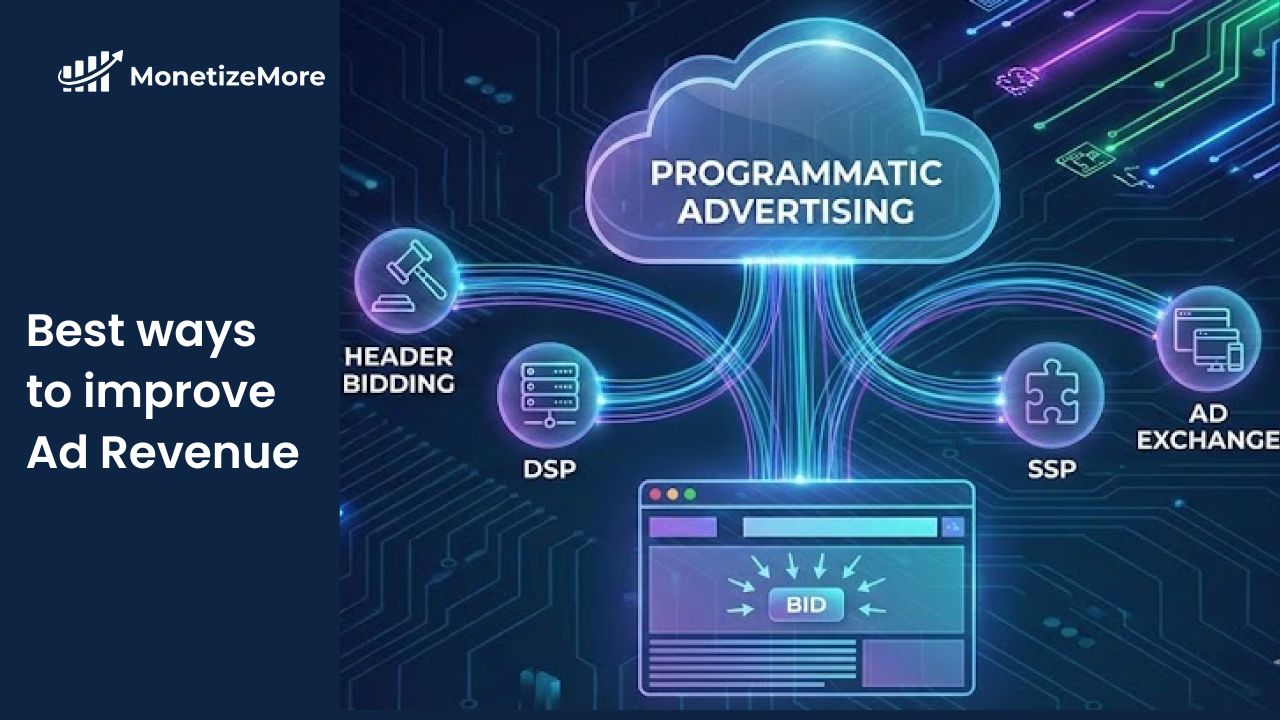 MonetizeMore

Best ways to improve Ad Revenue

PROGRAMMATIC ADVERTISING

HEADER BIDDING

DSP

SSP

AD EXCHANGE

BID